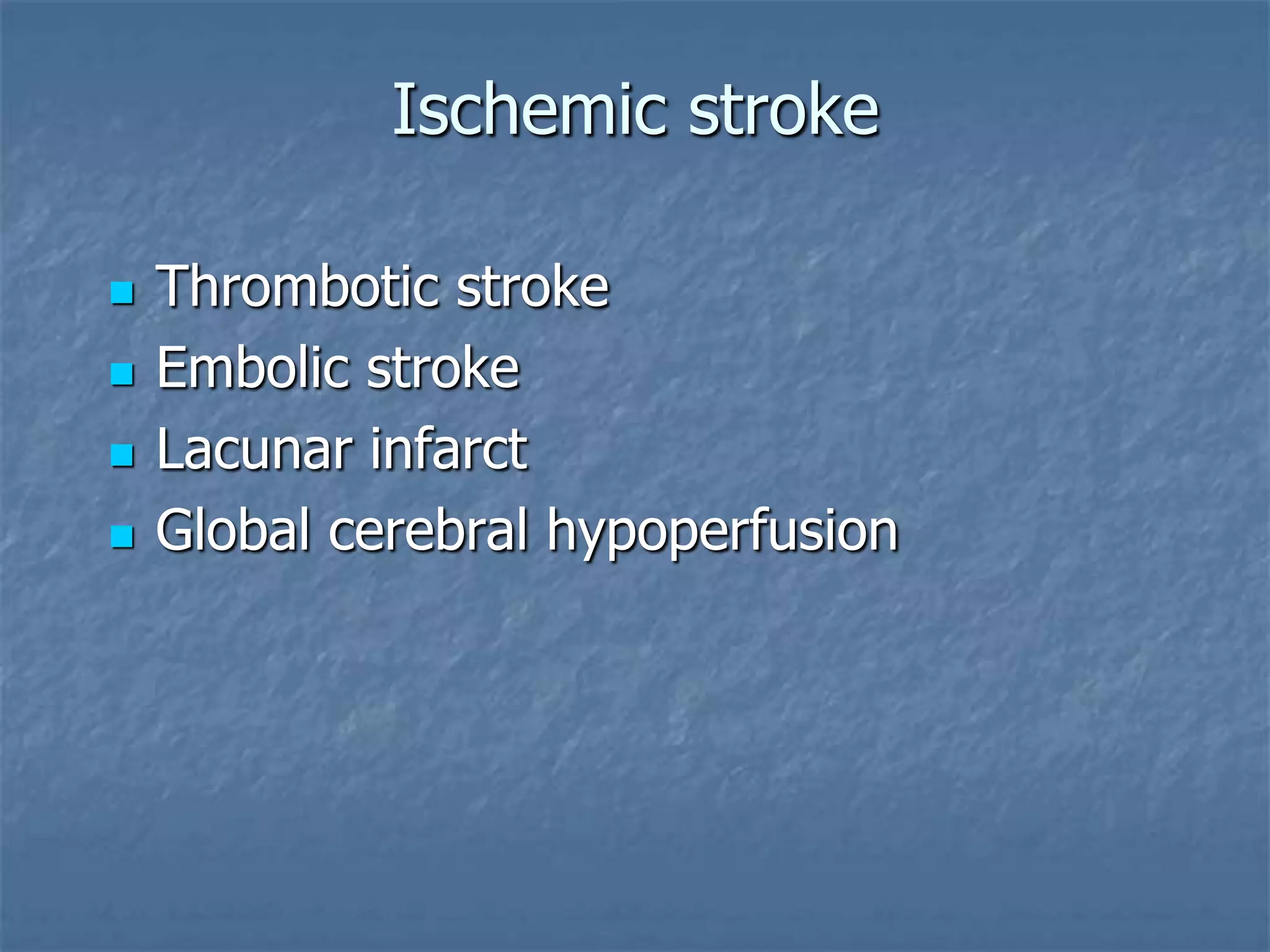 Ischemic stroke

- Thrombotic stroke
- Embolic stroke
- Lacunar infarct
- Global cerebral hypoperfusion